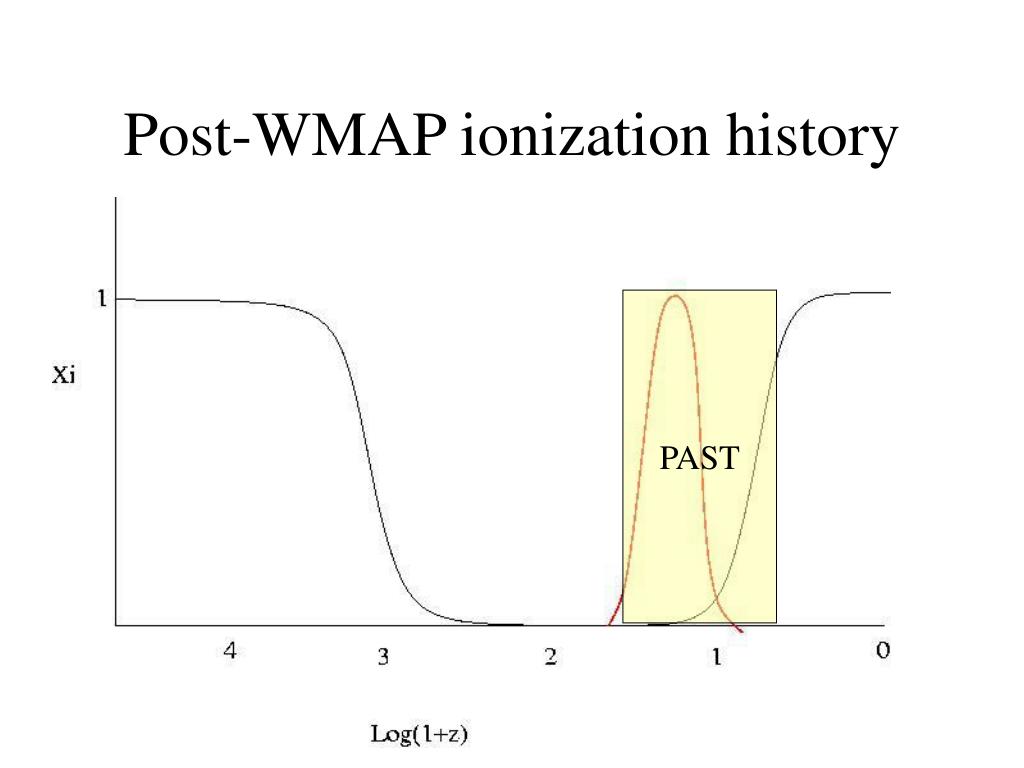 Post-WMAP ionization history

1

Xi

PAST

4
3
2
1
0

Log(1+z)